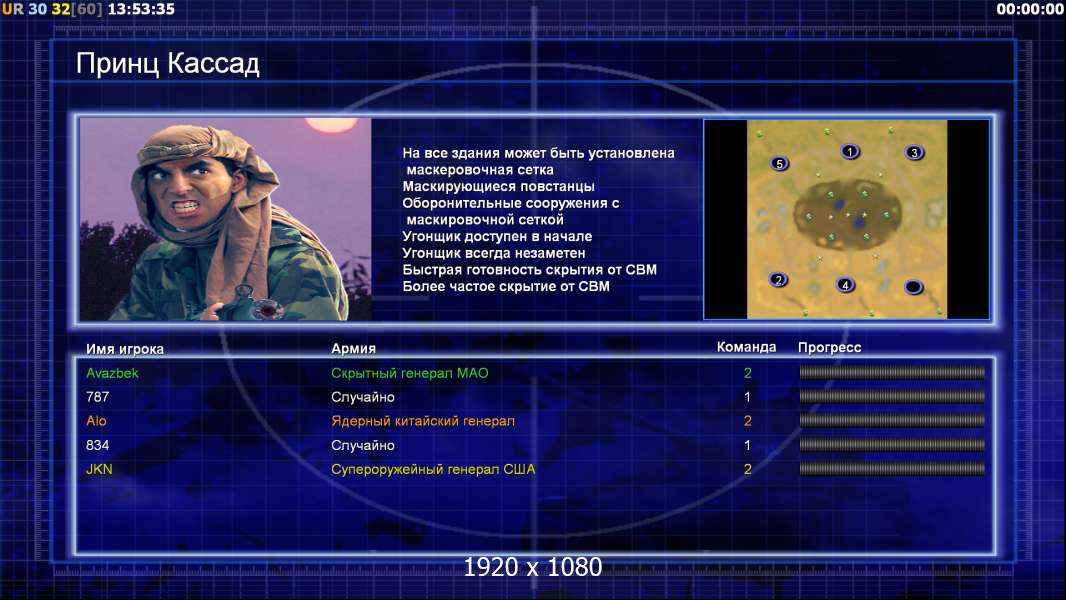 UR 30 32[60] 13:53:35

00:00:00

Принц Кассад

На все здания может быть установлена маскеровочная сетка
Маскирующиеся повстанцы
Оборонительные сооружения с маскировочной сеткой
Угонщик доступен в начале
Угонщик всегда незаметен
Быстрая готовность скрытия от СВМ
Более частое скрытие от СВМ

5 1 3 2 4

| Имя игрока | Армия | Команда | Прогресс |
|---|---|---|---|
| Avazbek | Скрытный генерал МАО | 2 | |
| 787 | Случайно | 1 | |
| Alo | Ядерный китайский генерал | 2 | |
| 834 | Случайно | 1 | |
| JKN | Супероружейный генерал США | 2 | |

1920 x 1080